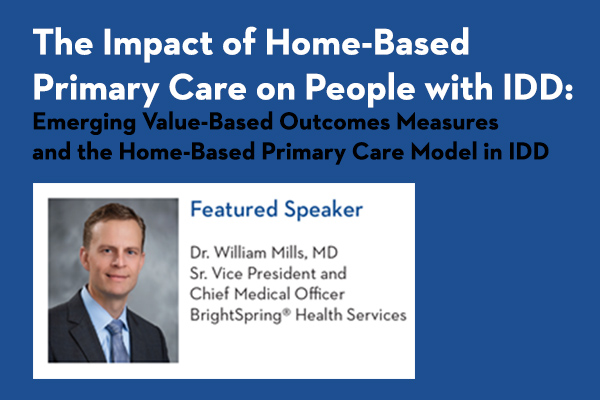 The Impact of Home-Based Primary Care on People with IDD:
Emerging Value-Based Outcomes Measures and the Home-Based Primary Care Model in IDD

Featured Speaker

Dr. William Mills, MD
Sr. Vice President and
Chief Medical Officer
BrightSpring® Health Services